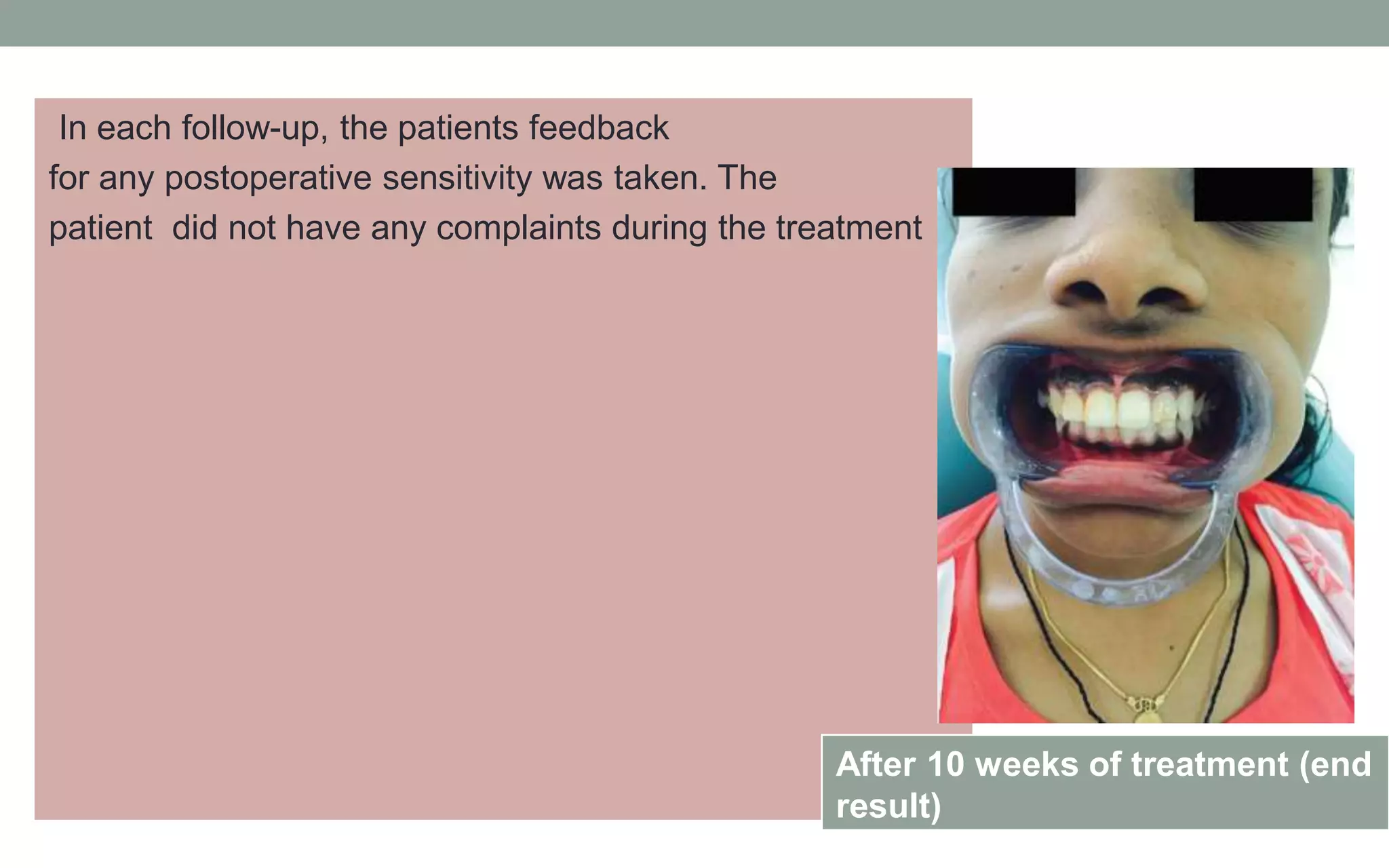 In each follow-up, the patients feedback for any postoperative sensitivity was taken. The patient did not have any complaints during the treatment

After 10 weeks of treatment (end result)